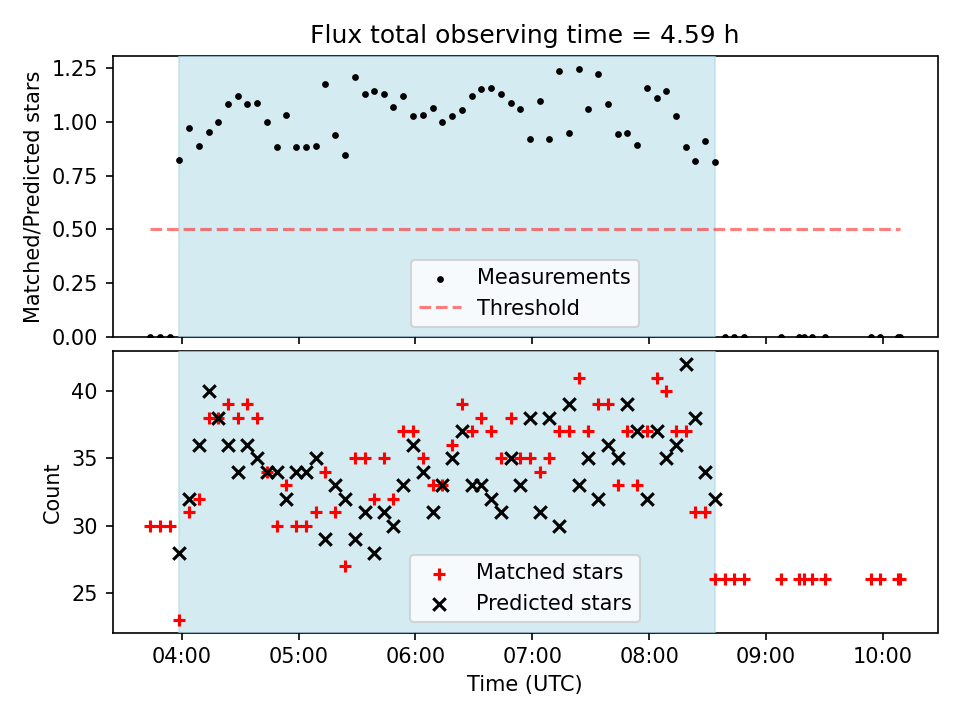 Flux total observing time = 4.59 h

Matched/Predicted stars

1.25
1.00
0.75
0.50
0.25
0.00

Measurements
Threshold

Count

40
35
30
25

Matched stars
Predicted stars

04:00
05:00
06:00
07:00
08:00
09:00
10:00

Time (UTC)